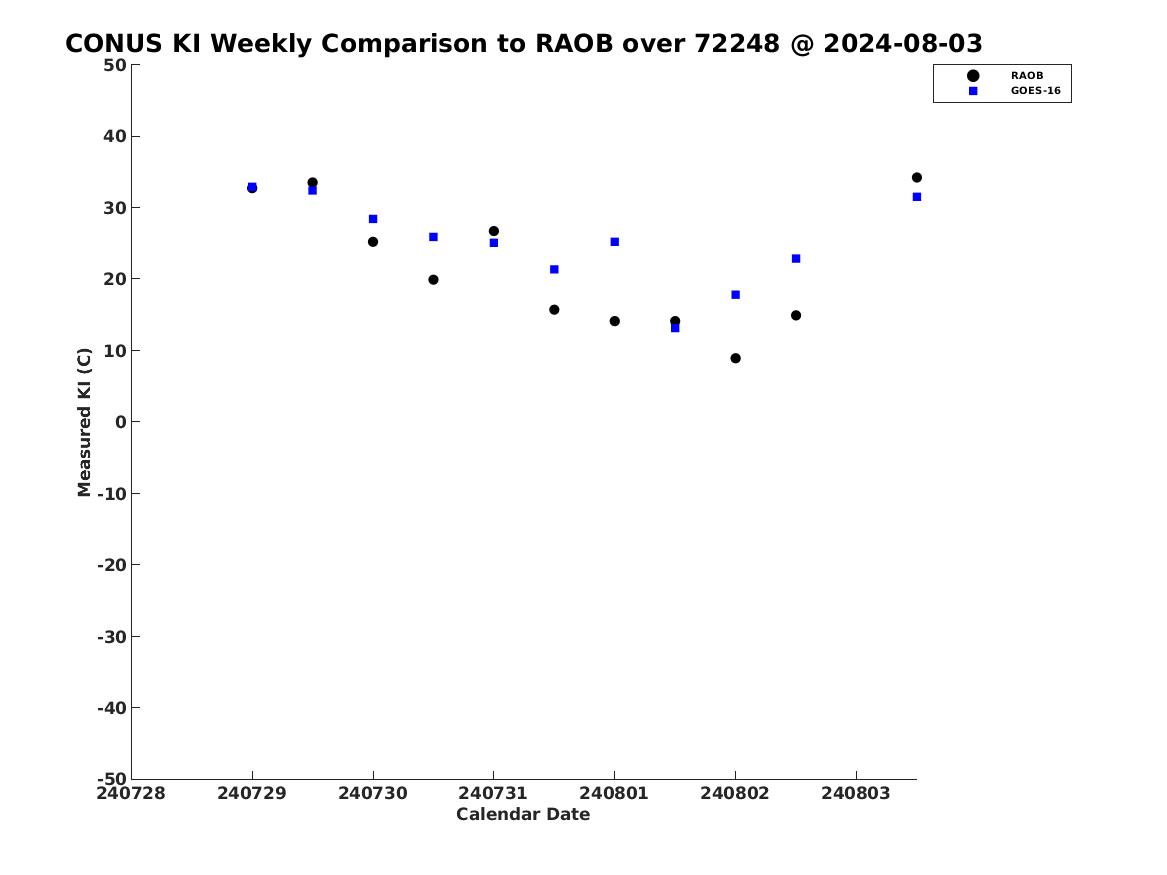 CONUS KI Weekly Comparison to RAOB over 72248 @ 2024-08-03

RAOB
GOES-16

Measured KI (C)

50
40
30
20
10
0
-10
-20
-30
-40
-50

240728 240729 240730 240731 240801 240802 240803

Calendar Date